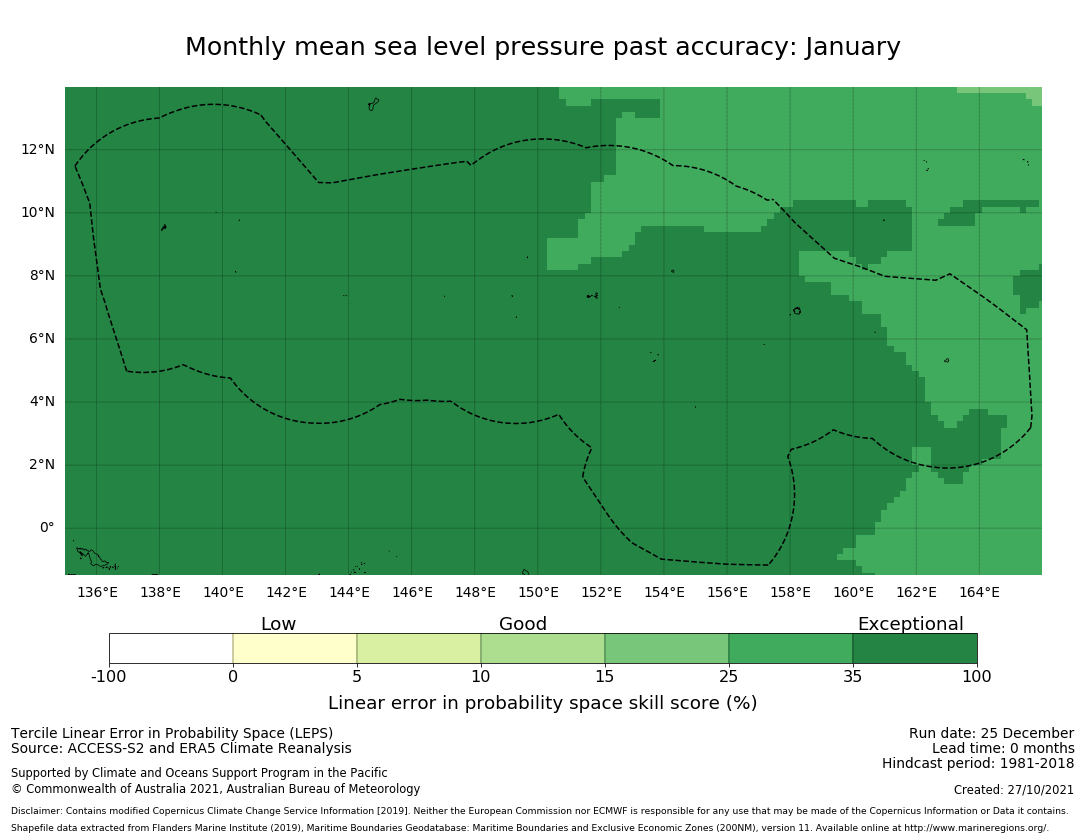 Monthly mean sea level pressure past accuracy: January

12°N
10°N
8°N
6°N
4°N
2°N
0°

136°E 138°E 140°E 142°E 144°E 146°E 148°E 150°E 152°E 154°E 156°E 158°E 160°E 162°E 164°E

Low Good Exceptional

-100 0 5 10 15 25 35 100

Linear error in probability space skill score (%)

Tercile Linear Error in Probability Space (LEPS)
Source: ACCESS-S2 and ERA5 Climate Reanalysis

Supported by Climate and Oceans Support Program in the Pacific
© Commonwealth of Australia 2021, Australian Bureau of Meteorology

Run date: 25 December
Lead time: 0 months
Hindcast period: 1981-2018

Created: 27/10/2021

Disclaimer: Contains modified Copernicus Climate Change Service Information [2019]. Neither the European Commission nor ECMWF is responsible for any use that may be made of the Copernicus Information or Data it contains.
Shapefile data extracted from Flanders Marine Institute (2019), Maritime Boundaries Geodatabase: Maritime Boundaries and Exclusive Economic Zones (200NM), version 11. Available online at http://www.marineregions.org/.